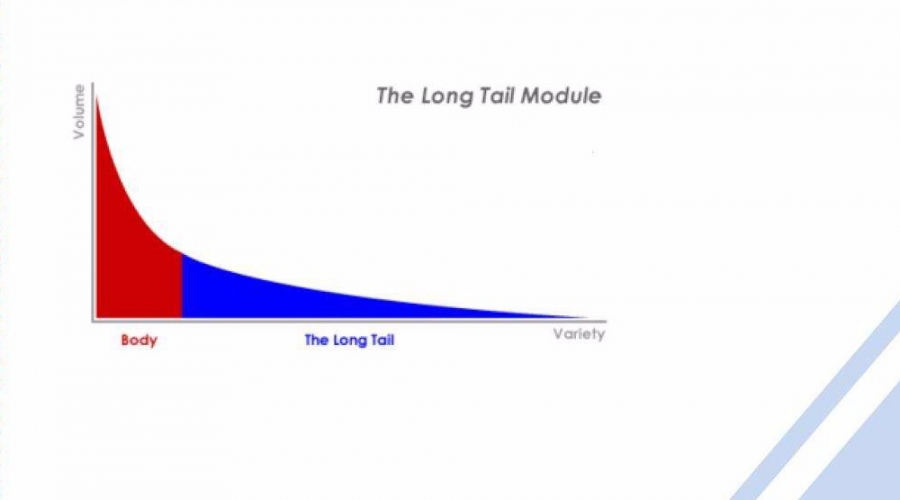 The Long Tail Module

Volume

Body

The Long Tail

Variety